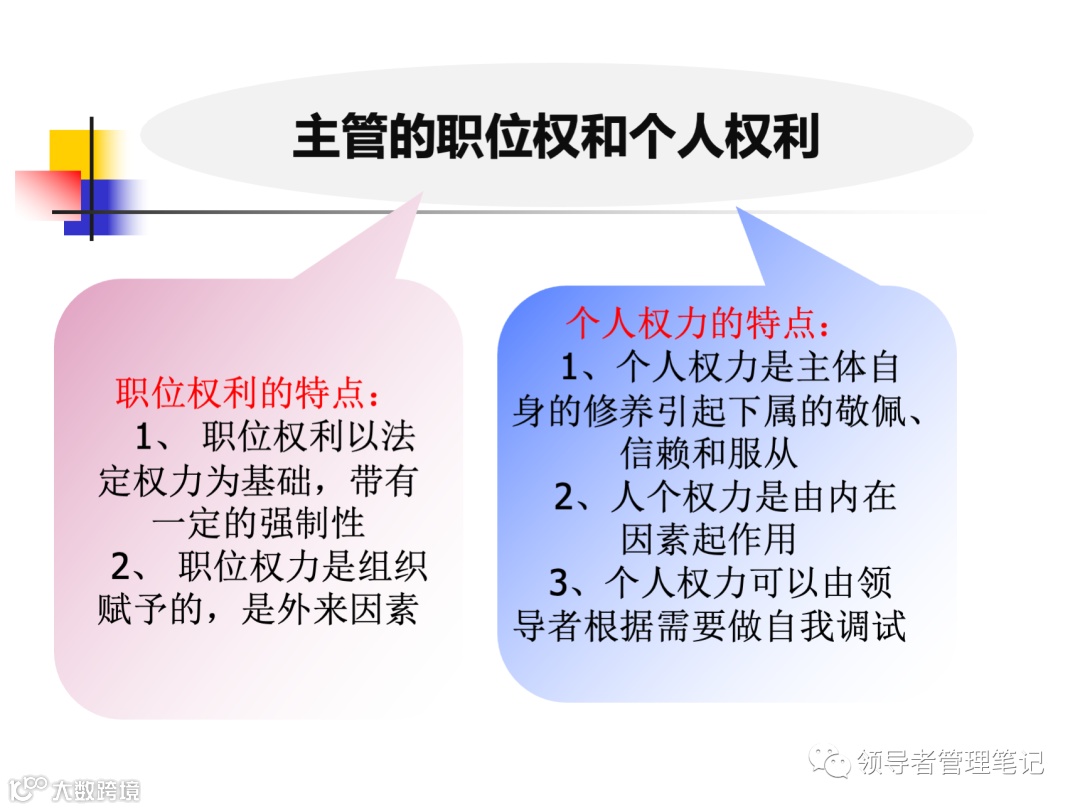 主管的职位权和个人权利

职位权利的特点：
1、 职位权利以法定权力为基础，带有一定的强制性
2、 职位权力是组织赋予的，是外来因素

个人权力的特点：
1、个人权力是主体自身的修养引起下属的敬佩、信赖和服从
2、人个权力是由内在因素起作用
3、个人权力可以由领导者根据需要做自我调试

领导者管理笔记

大数跨境